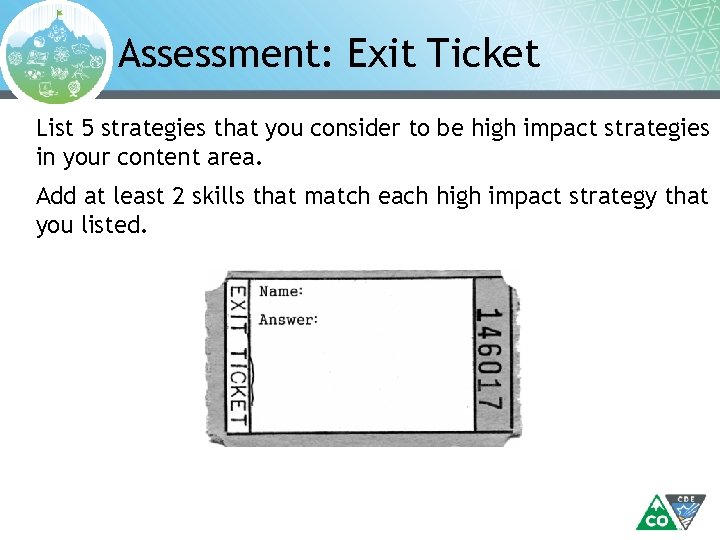 Assessment: Exit Ticket

List 5 strategies that you consider to be high impact strategies in your content area.

Add at least 2 skills that match each high impact strategy that you listed.

EXIT TICKET

Name:

Answer:

146017

CO

CDE